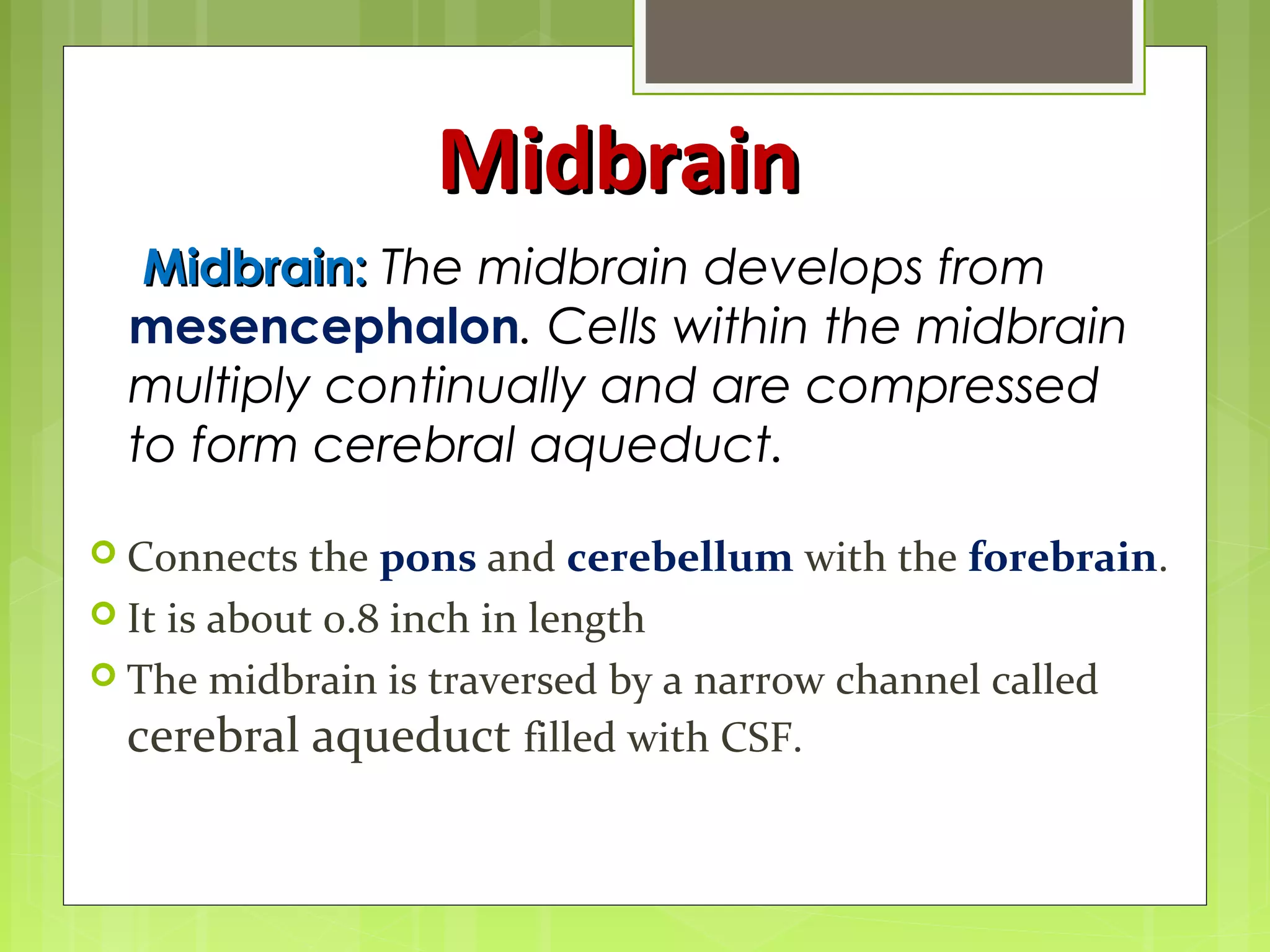 Midbrain

Midbrain: The midbrain develops from mesencephalon. Cells within the midbrain multiply continually and are compressed to form cerebral aqueduct.

Connects the pons and cerebellum with the forebrain.
It is about 0.8 inch in length
The midbrain is traversed by a narrow channel called cerebral aqueduct filled with CSF.